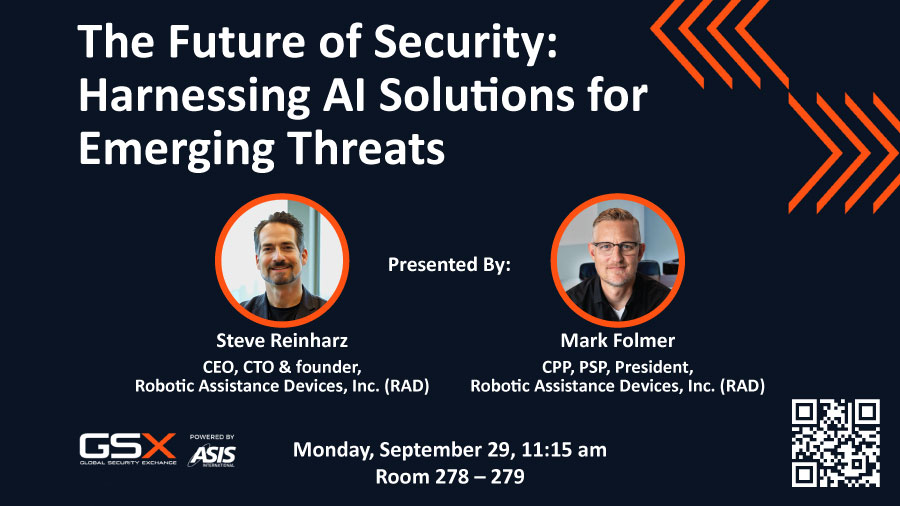 The Future of Security: Harnessing AI Solutions for Emerging Threats

Presented By:

Steve Reinharz
CEO, CTO & founder,
Robotic Assistance Devices, Inc. (RAD)

Mark Folmer
CPP, PSP, President,
Robotic Assistance Devices, Inc. (RAD)

GSX
GLOBAL SECURITY EXCHANGE
POWERED BY
ASIS
INTERNATIONAL

Monday, September 29, 11:15 am
Room 278 – 279